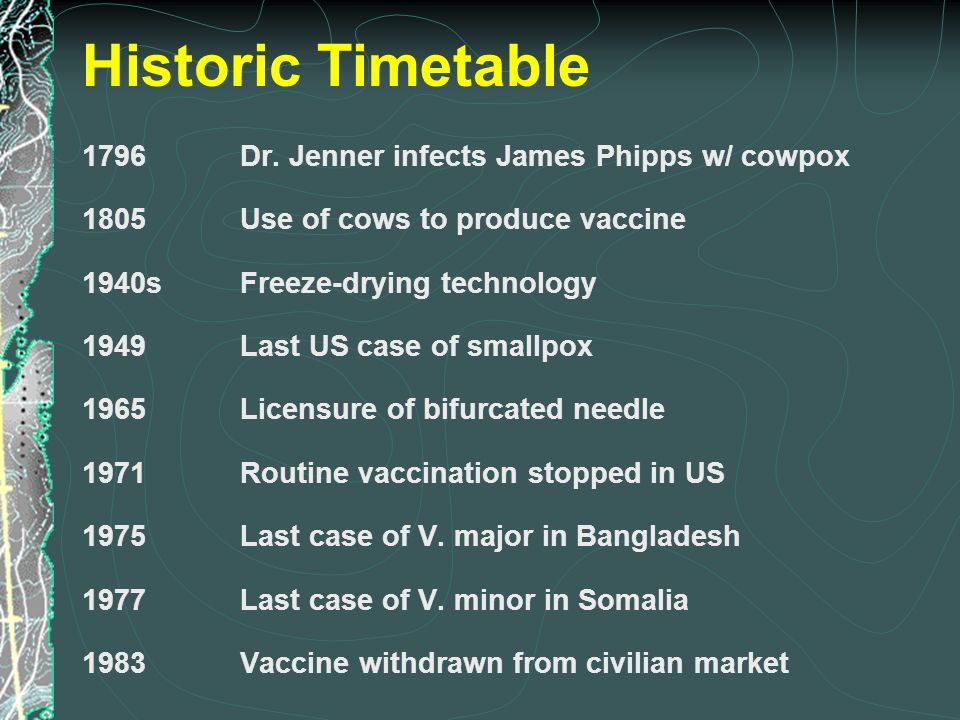 Historic Timetable

1796 Dr. Jenner infects James Phipps w/ cowpox

1805 Use of cows to produce vaccine

1940s Freeze-drying technology

1949 Last US case of smallpox

1965 Licensure of bifurcated needle

1971 Routine vaccination stopped in US

1975 Last case of V. major in Bangladesh

1977 Last case of V. minor in Somalia

1983 Vaccine withdrawn from civilian market